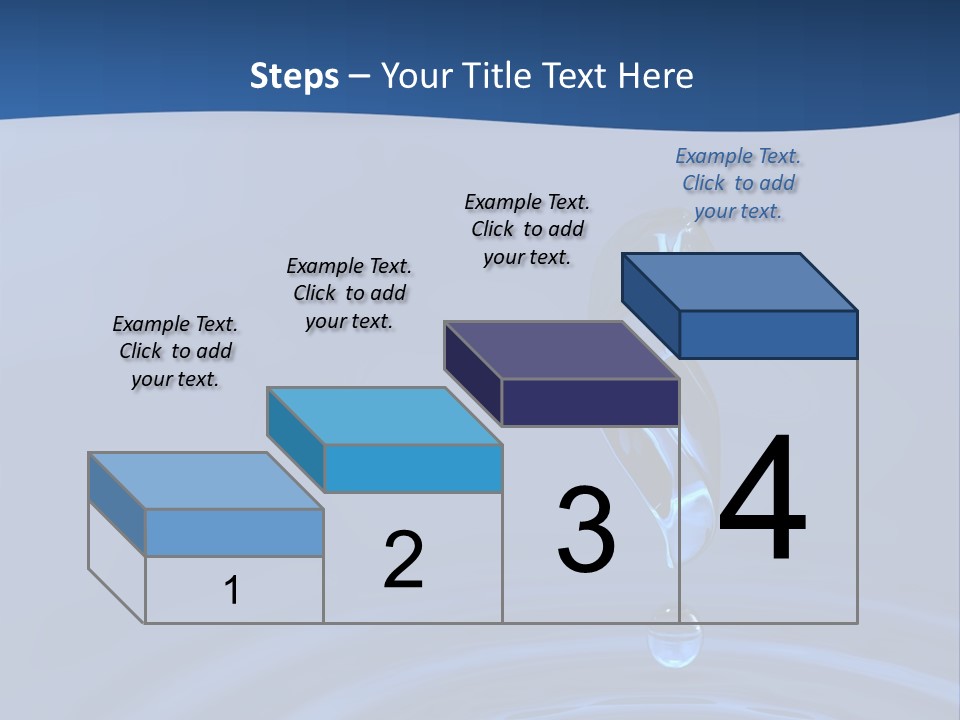 Steps – Your Title Text Here

Example Text. Click to add your text.

Example Text. Click to add your text.

Example Text. Click to add your text.

Example Text. Click to add your text.

1

2

3

4